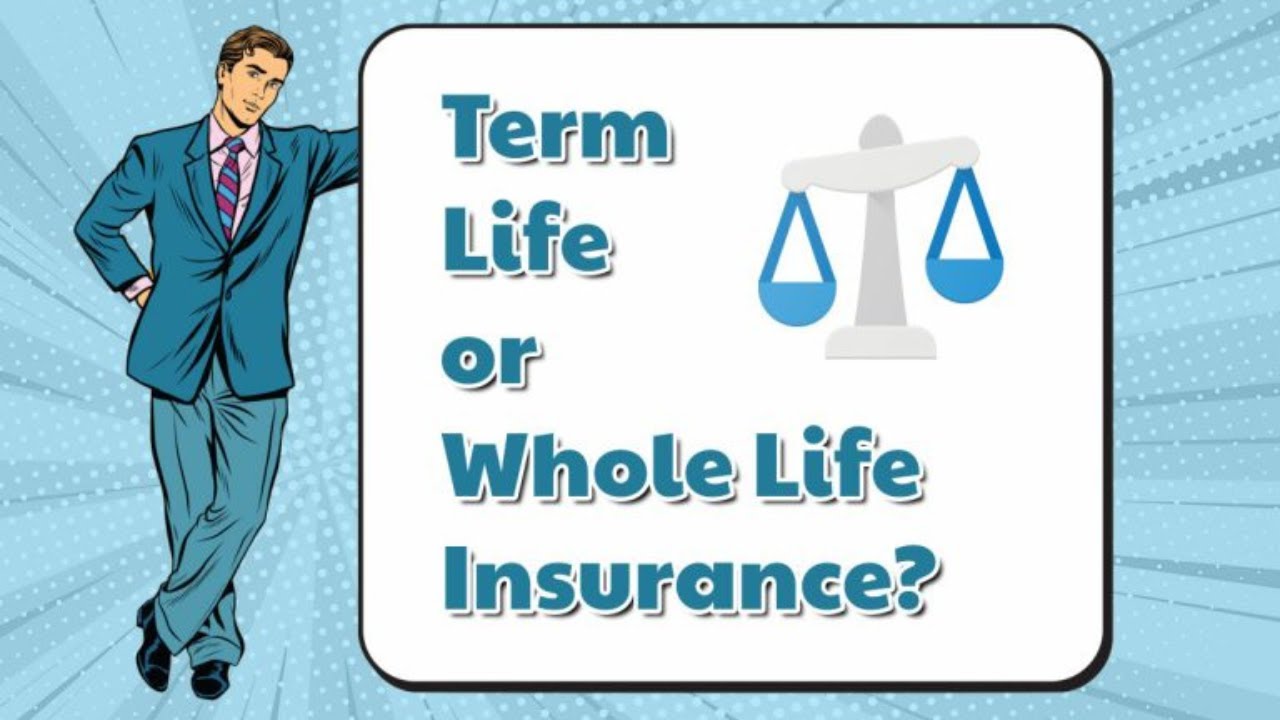 Term Life or Whole Life Insurance?